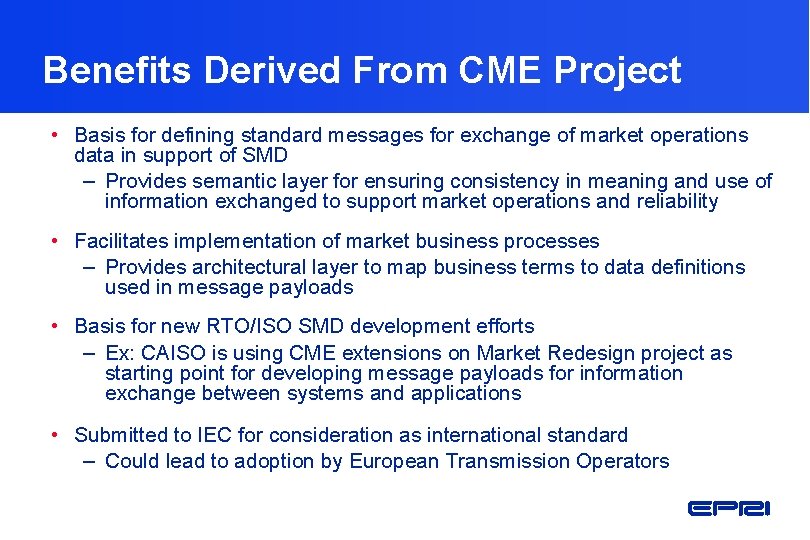 Benefits Derived From CME Project

• Basis for defining standard messages for exchange of market operations data in support of SMD
– Provides semantic layer for ensuring consistency in meaning and use of information exchanged to support market operations and reliability

• Facilitates implementation of market business processes
– Provides architectural layer to map business terms to data definitions used in message payloads

• Basis for new RTO/ISO SMD development efforts
– Ex: CAISO is using CME extensions on Market Redesign project as starting point for developing message payloads for information exchange between systems and applications

• Submitted to IEC for consideration as international standard
– Could lead to adoption by European Transmission Operators

EPRI